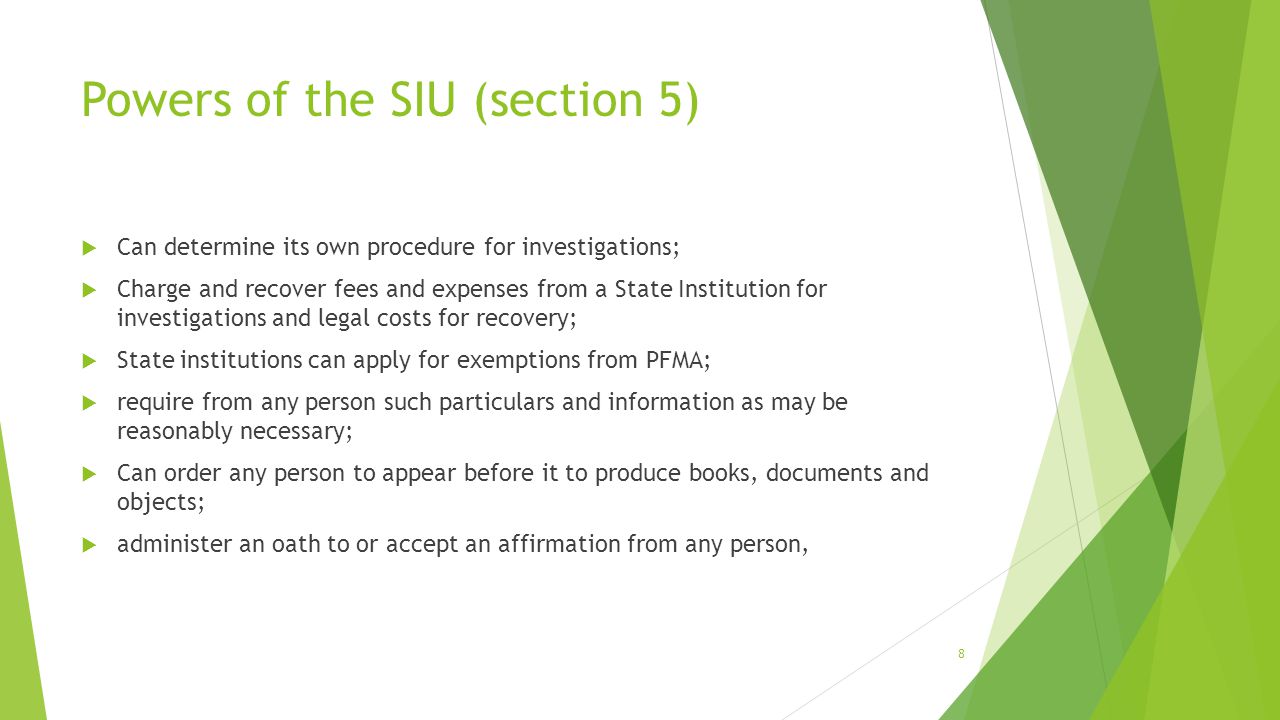 Powers of the SIU (section 5)

Can determine its own procedure for investigations;

Charge and recover fees and expenses from a State Institution for investigations and legal costs for recovery;

State institutions can apply for exemptions from PFMA;

require from any person such particulars and information as may be reasonably necessary;

Can order any person to appear before it to produce books, documents and objects;

administer an oath to or accept an affirmation from any person,

8